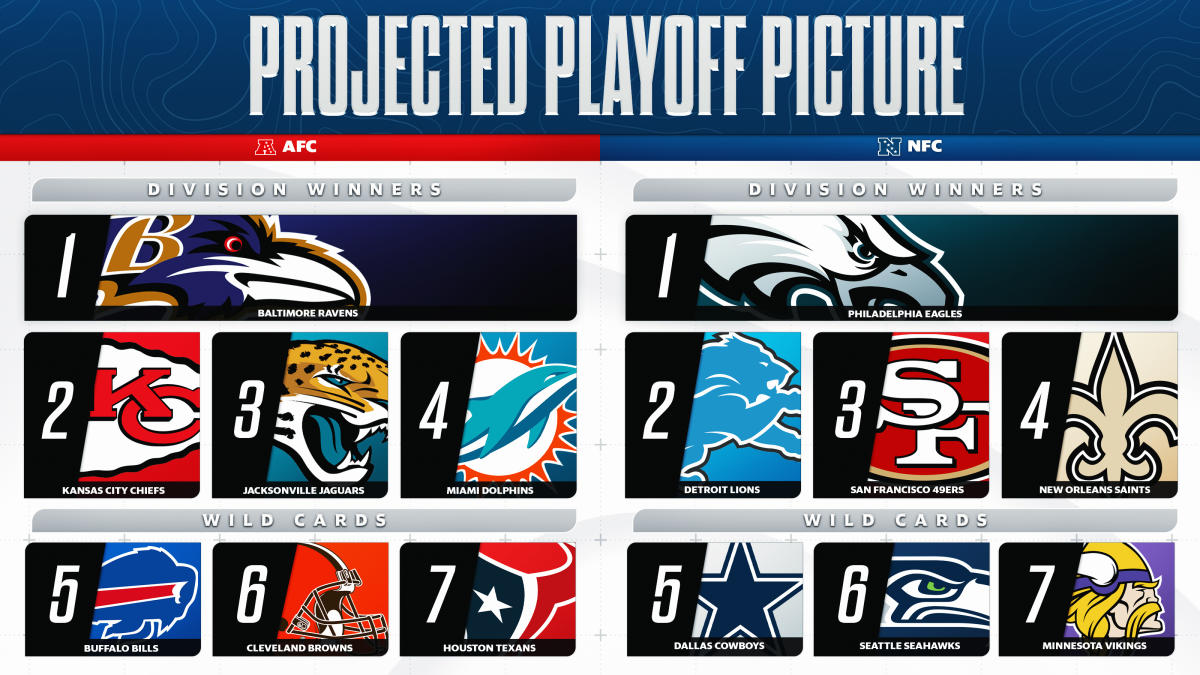 PROJECTED PLAYOFF PICTURE

AFC

DIVISION WINNERS

1 BALTIMORE RAVENS

2 KANSAS CITY CHIEFS

3 JACKSONVILLE JAGUARS

4 MIAMI DOLPHINS

WILD CARDS

5 BUFFALO BILLS

6 CLEVELAND BROWNS

7 HOUSTON TEXANS

NFC

DIVISION WINNERS

1 PHILADELPHIA EAGLES

2 DETROIT LIONS

3 SAN FRANCISCO 49ERS

4 NEW ORLEANS SAINTS

WILD CARDS

5 DALLAS COWBOYS

6 SEATTLE SEAHAWKS

7 MINNESOTA VIKINGS